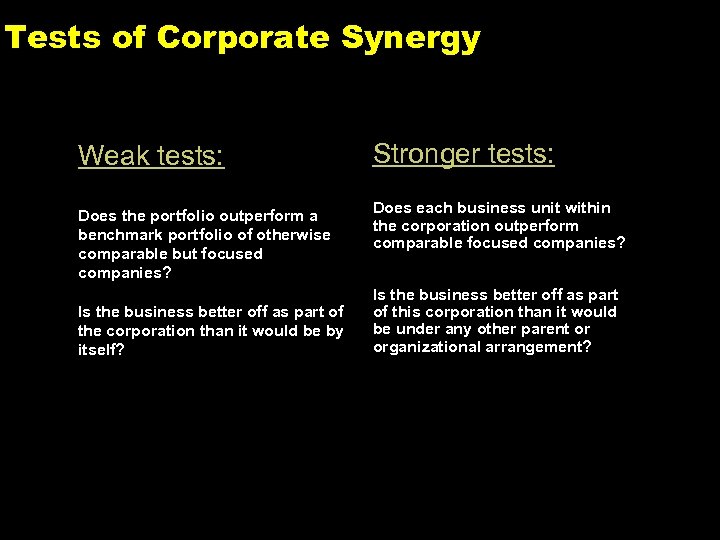 Tests of Corporate Synergy

Weak tests:

Does the portfolio outperform a benchmark portfolio of otherwise comparable but focused companies?

Is the business better off as part of the corporation than it would be by itself?

Stronger tests:

Does each business unit within the corporation outperform comparable focused companies?

Is the business better off as part of this corporation than it would be under any other parent or organizational arrangement?